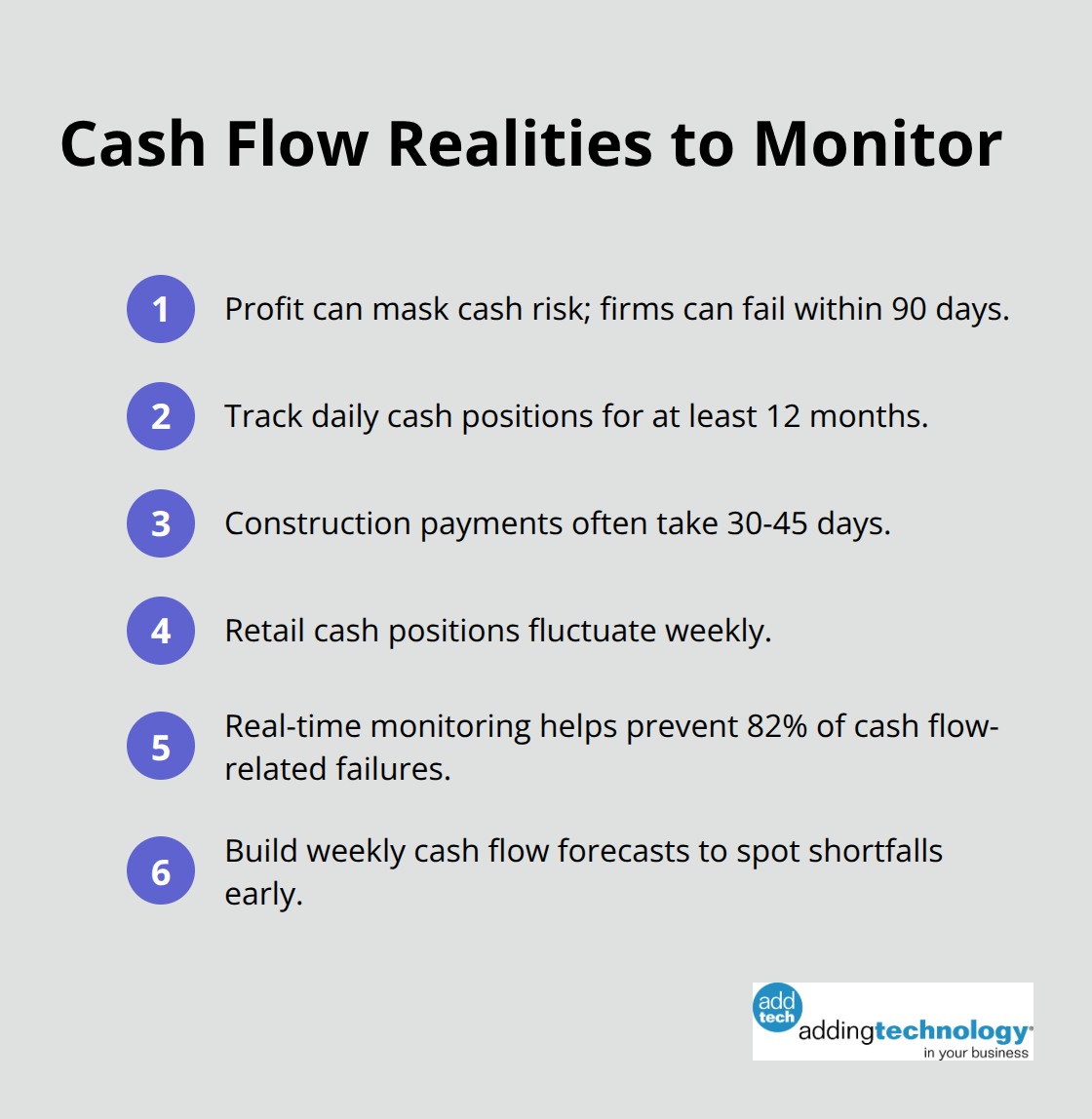 Cash Flow Realities to Monitor

1 Profit can mask cash risk; firms can fail within 90 days.

2 Track daily cash positions for at least 12 months.

3 Construction payments often take 30-45 days.

4 Retail cash positions fluctuate weekly.

5 Real-time monitoring helps prevent 82% of cash flow-related failures.

6 Build weekly cash flow forecasts to spot shortfalls early.

add tech addingtechnology in your business